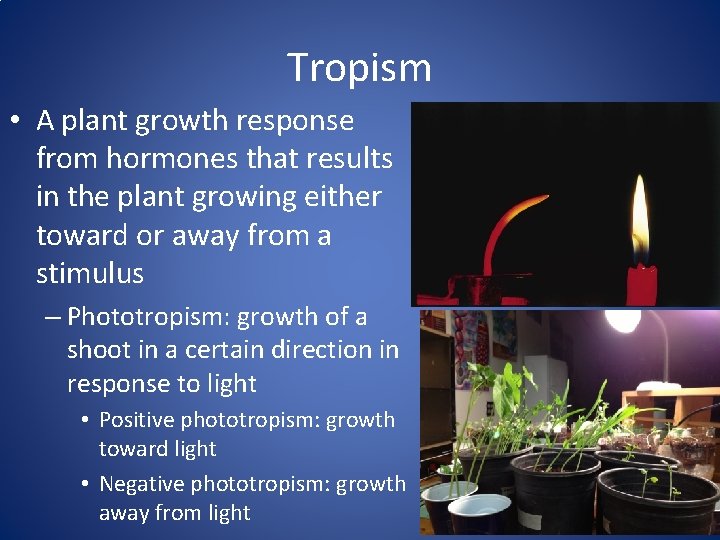 Tropism

• A plant growth response from hormones that results in the plant growing either toward or away from a stimulus

– Phototropism: growth of a shoot in a certain direction in response to light

• Positive phototropism: growth toward light

• Negative phototropism: growth away from light